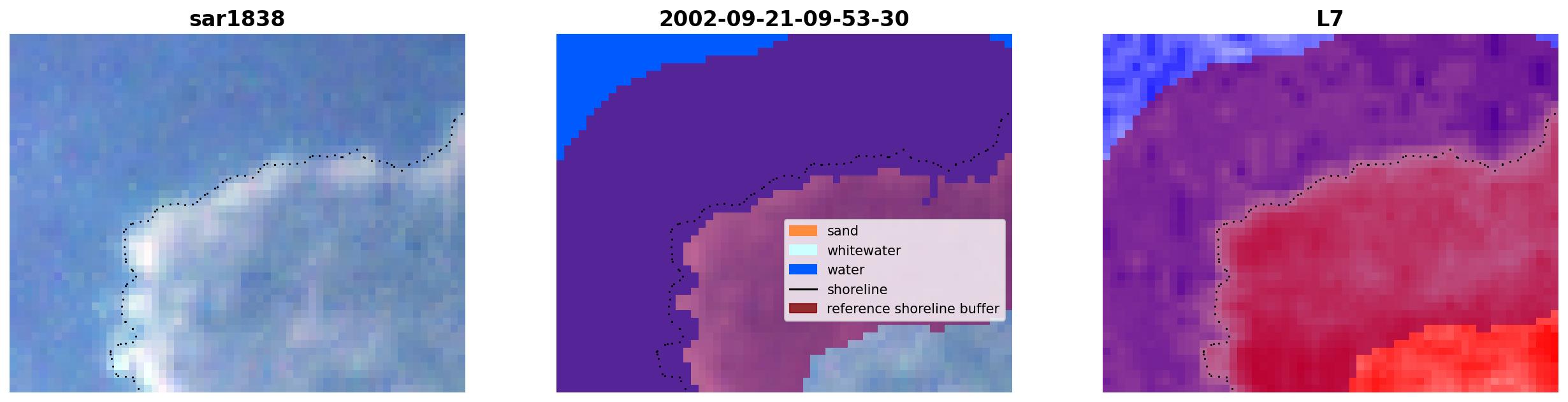 sar1838

2002-09-21-09-53-30

sand
whitewater
water
shoreline
reference shoreline buffer

L7